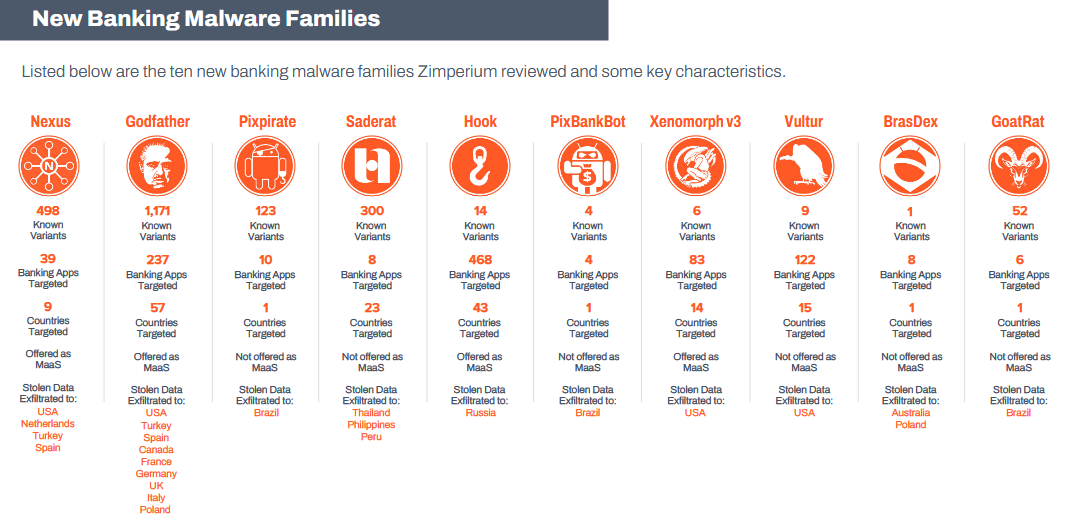 New Banking Malware Families

Listed below are the ten new banking malware families Zimperium reviewed and some key characteristics.

Nexus

498
Known Variants

39
Banking Apps Targeted

9
Countries Targeted

Offered as MaaS

Stolen Data Exfiltrated to:
USA
Netherlands
Turkey
Spain

Godfather

1,171
Known Variants

237
Banking Apps Targeted

57
Countries Targeted

Offered as MaaS

Stolen Data Exfiltrated to:
USA
Turkey
Spain
Canada
France
Germany
UK
Italy
Poland

Pixpirate

123
Known Variants

10
Banking Apps Targeted

1
Countries Targeted

Not offered as MaaS

Stolen Data Exfiltrated to:
Brazil

Saderat

300
Known Variants

8
Banking Apps Targeted

23
Countries Targeted

Not offered as MaaS

Stolen Data Exfiltrated to:
Thailand
Philippines
Peru

Hook

14
Known Variants

468
Banking Apps Targeted

43
Countries Targeted

Offered as MaaS

Stolen Data Exfiltrated to:
Russia

PixBankBot

4
Known Variants

4
Banking Apps Targeted

1
Countries Targeted

Not offered as MaaS

Stolen Data Exfiltrated to:
Brazil

Xenomorph v3

6
Known Variants

83
Banking Apps Targeted

14
Countries Targeted

Offered as MaaS

Stolen Data Exfiltrated to:
USA

Vultur

9
Known Variants

122
Banking Apps Targeted

15
Countries Targeted

Not offered as MaaS

Stolen Data Exfiltrated to:
USA

BrasDex

1
Known Variants

8
Banking Apps Targeted

1
Countries Targeted

Not offered as MaaS

Stolen Data Exfiltrated to:
Australia
Poland

GoatRat

52
Known Variants

6
Banking Apps Targeted

1
Countries Targeted

Not offered as MaaS

Stolen Data Exfiltrated to:
Brazil